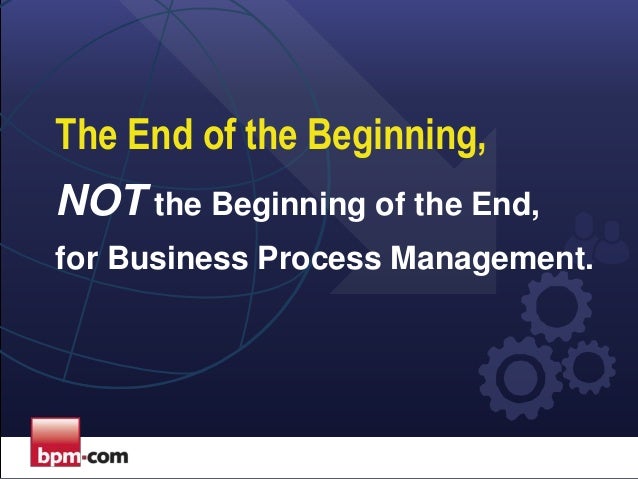 The End of the Beginning,

NOT the Beginning of the End,

for Business Process Management.

bpm·com